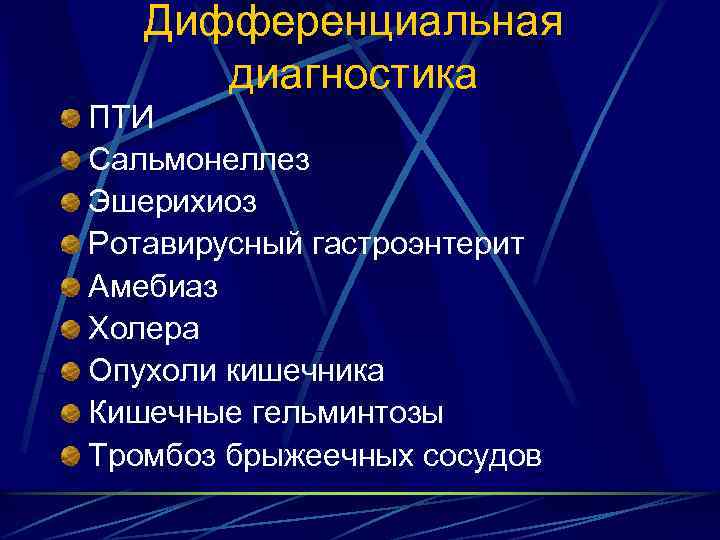 Дифференциальная диагностика

ПТИ
Сальмонеллез
Эшерихиоз
Ротавирусный гастроэнтерит
Амебиаз
Холера
Опухоли кишечника
Кишечные гельминтозы
Тромбоз брыжеечных сосудов